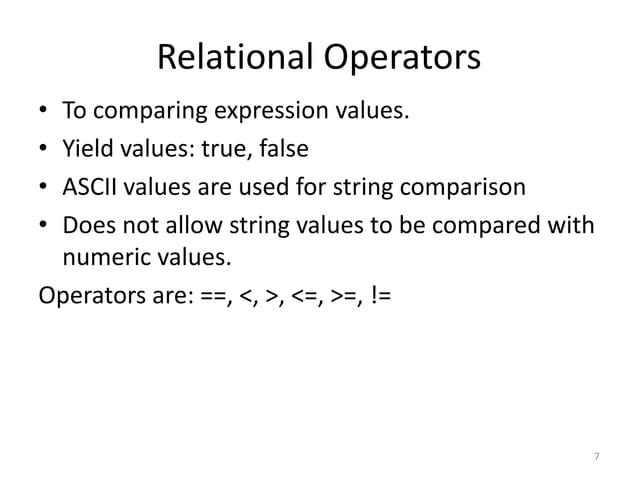 Relational Operators

• To comparing expression values.
• Yield values: true, false
• ASCII values are used for string comparison
• Does not allow string values to be compared with numeric values.

Operators are: ==, <, >, <=, >=, !=

7